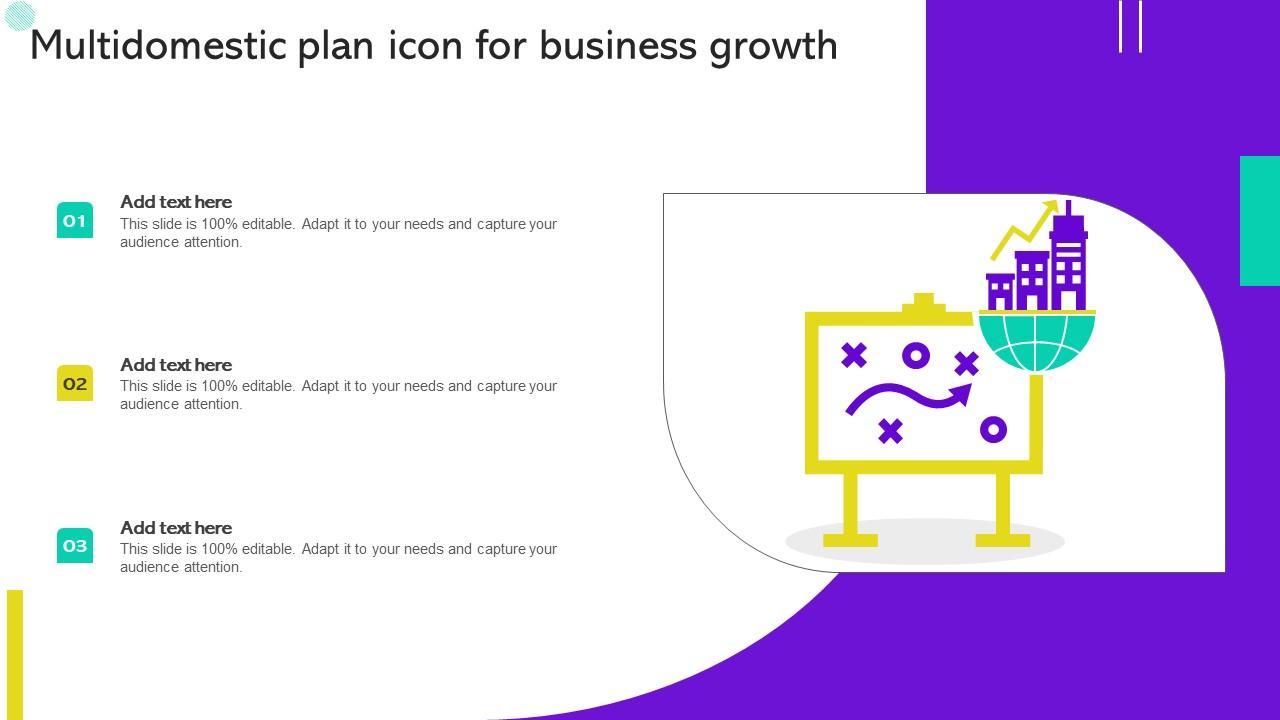 Multidomestic plan icon for business growth

01
Add text here
This slide is 100% editable. Adapt it to your needs and capture your audience attention.

02
Add text here
This slide is 100% editable. Adapt it to your needs and capture your audience attention.

03
Add text here
This slide is 100% editable. Adapt it to your needs and capture your audience attention.